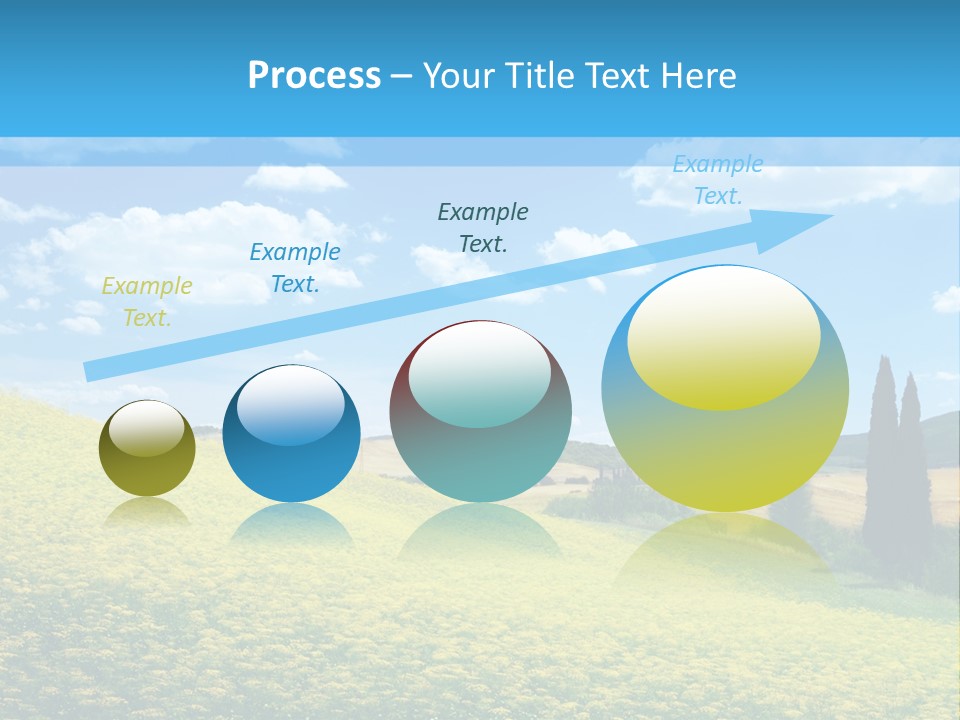 Process – Your Title Text Here

Example Text.

Example Text.

Example Text.

Example Text.